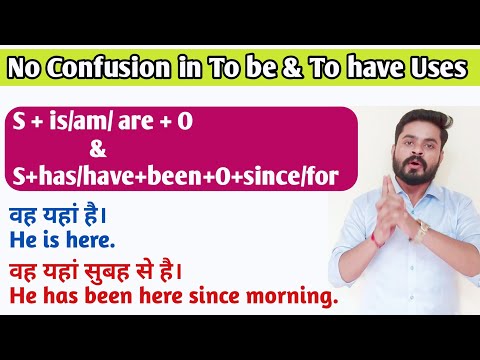 No Confusion in To be & To have Uses

S + is/am/ are + O
&
S+has/have+been+O+since/for

वह यहां है।
He is here.

वह यहां सुबह से है।
He has been here since morning.